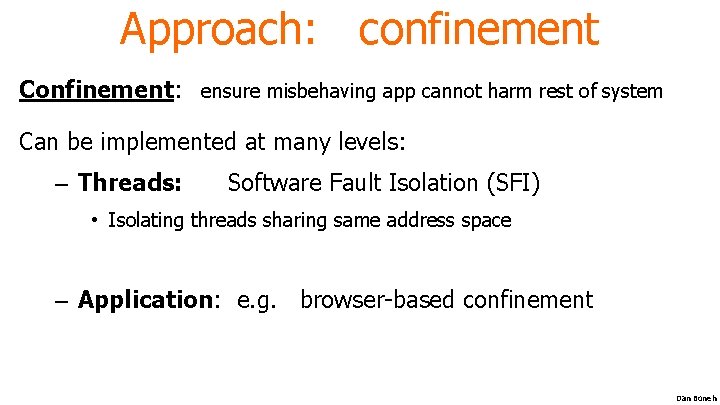 Approach: confinement

Confinement: ensure misbehaving app cannot harm rest of system

Can be implemented at many levels:

– Threads: Software Fault Isolation (SFI)

• Isolating threads sharing same address space

– Application: e.g. browser-based confinement

Dan Boneh